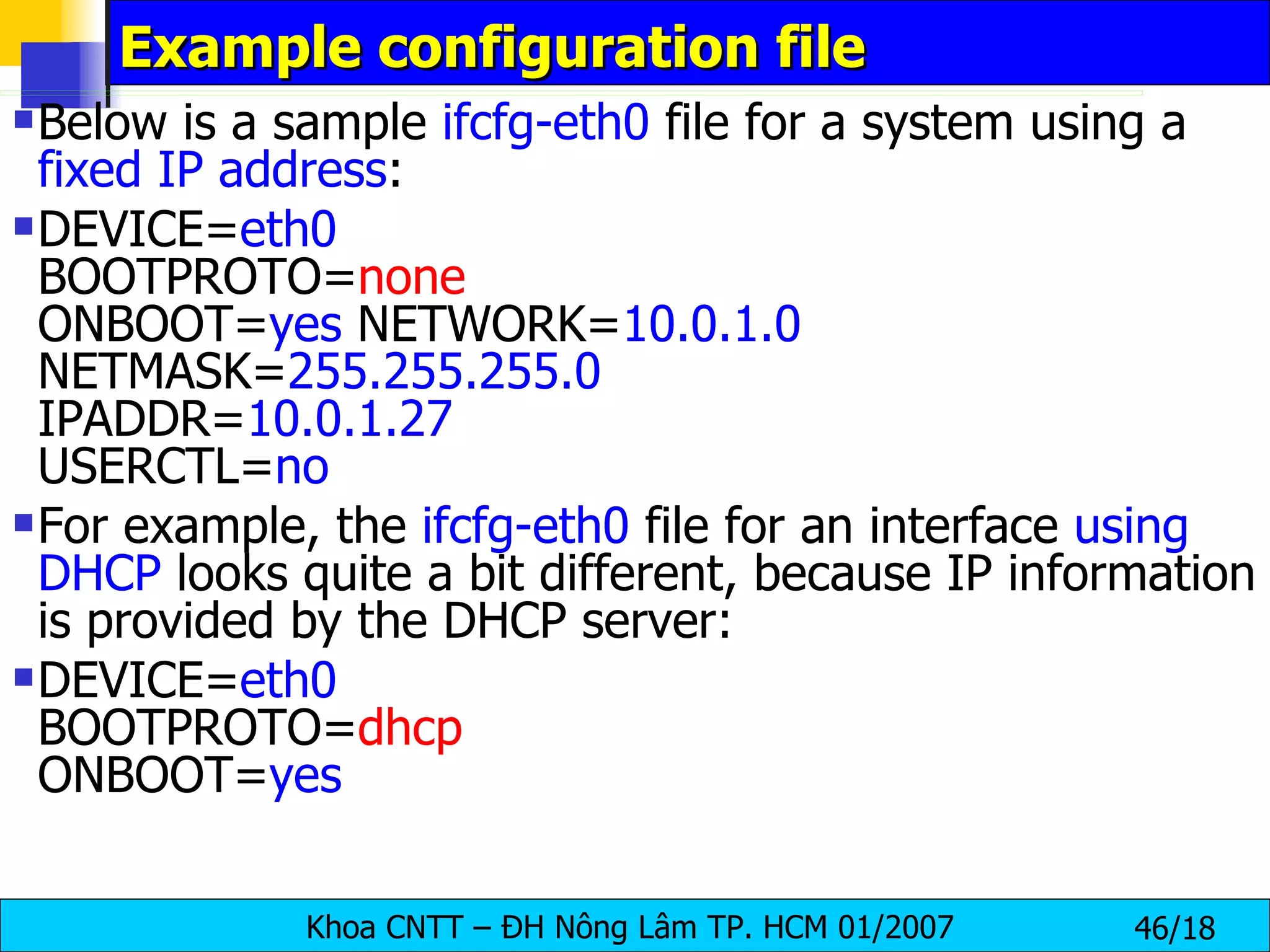 Example configuration file

Below is a sample ifcfg-eth0 file for a system using a fixed IP address:

DEVICE=eth0
BOOTPROTO=none
ONBOOT=yes NETWORK=10.0.1.0
NETMASK=255.255.255.0
IPADDR=10.0.1.27
USERCTL=no

For example, the ifcfg-eth0 file for an interface using DHCP looks quite a bit different, because IP information is provided by the DHCP server:

DEVICE=eth0
BOOTPROTO=dhcp
ONBOOT=yes

Khoa CNTT – ĐH Nông Lâm TP. HCM 01/2007 46/18